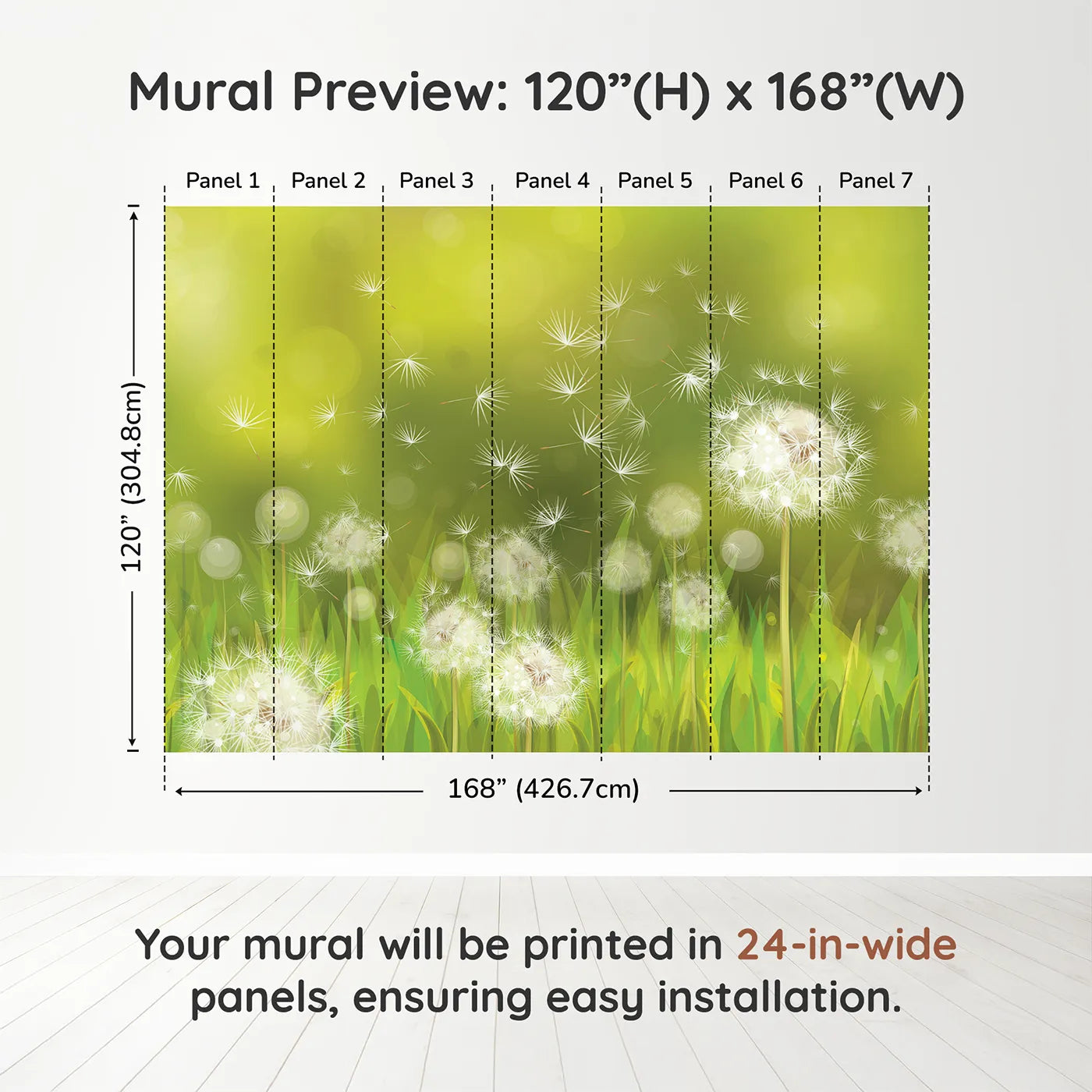 Mural Preview: 120”(H) x 168”(W)

Panel 1 Panel 2 Panel 3 Panel 4 Panel 5 Panel 6 Panel 7

120” (304.8cm)

168” (426.7cm)

Your mural will be printed in 24-in-wide panels, ensuring easy installation.